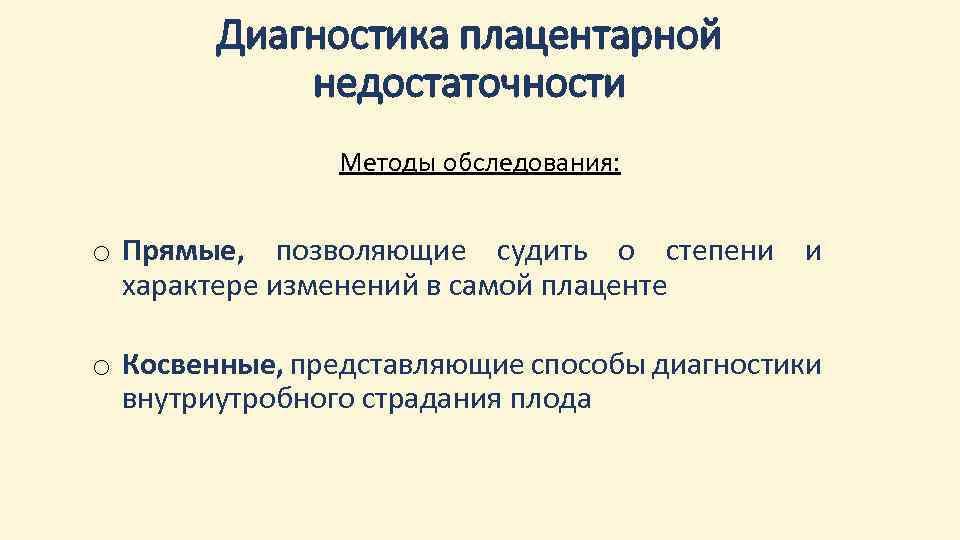 Диагностика плацентарной недостаточности

Методы обследования:

o Прямые, позволяющие судить о степени и характере изменений в самой плаценте

o Косвенные, представляющие способы диагностики внутриутробного страдания плода